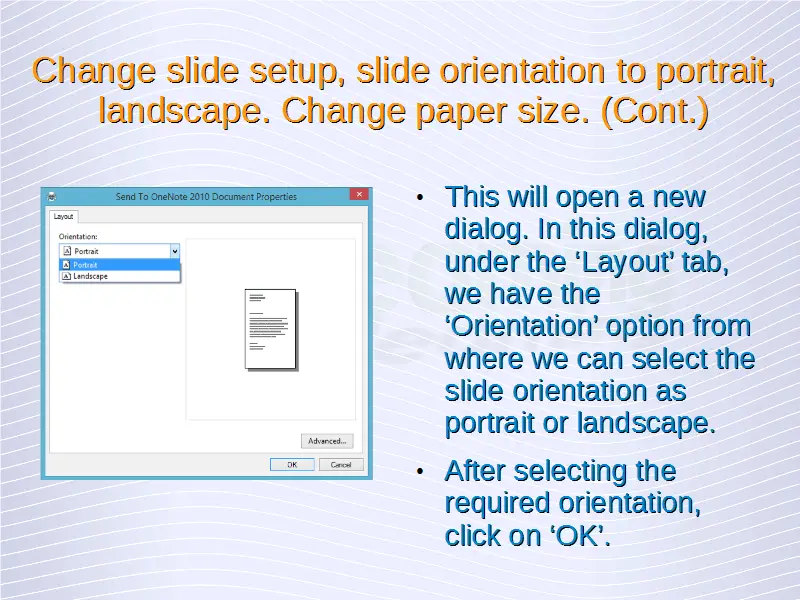 Change slide setup, slide orientation to portrait, landscape. Change paper size. (Cont.)

Send To OneNote 2010 Document Properties

Layout

Orientation:

Portrait

Portrait

Landscape

Advanced...

OK

Cancel

• This will open a new dialog. In this dialog, under the ‘Layout’ tab, we have the ‘Orientation’ option from where we can select the slide orientation as portrait or landscape.

• After selecting the required orientation, click on ‘OK’.